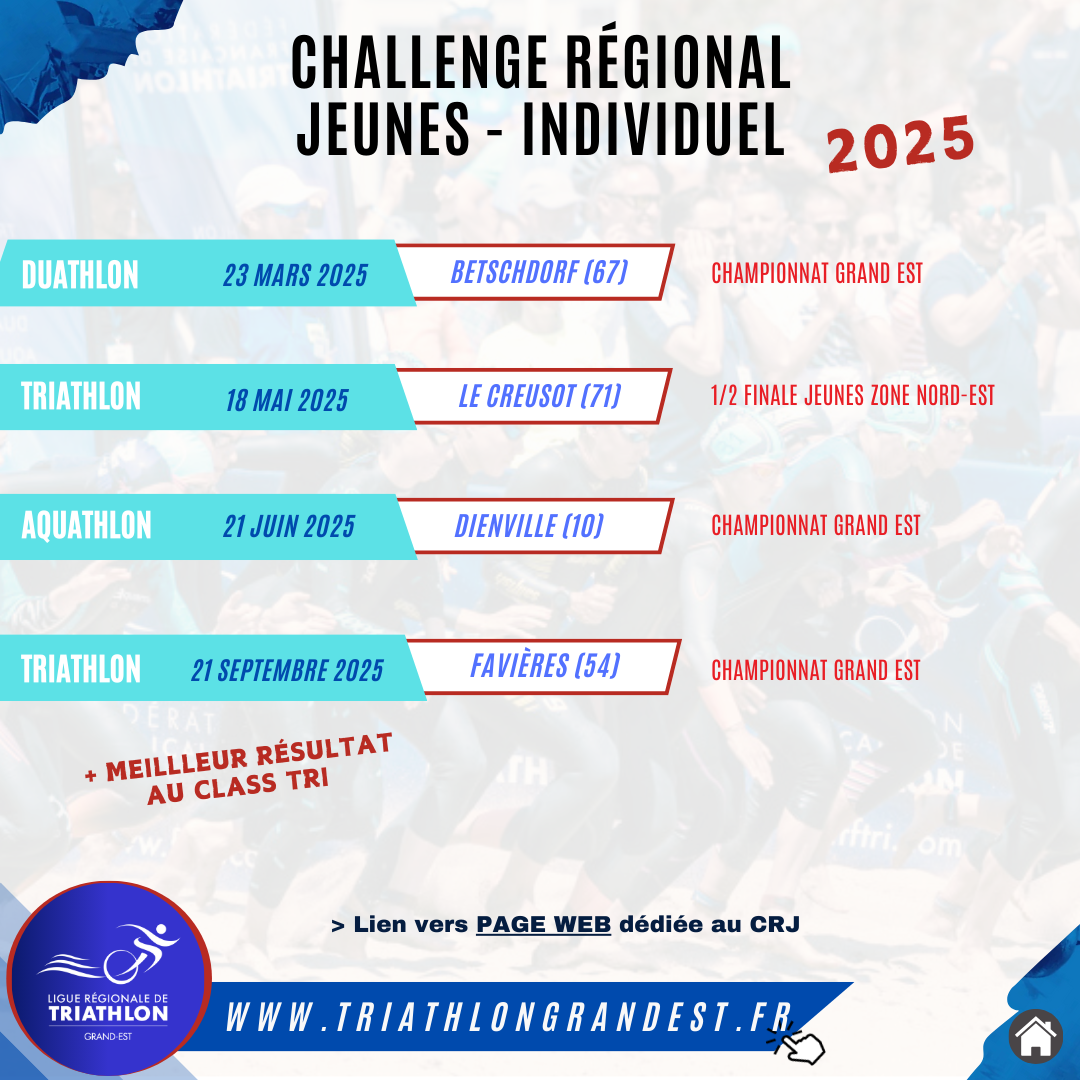 CHALLENGE RÉGIONAL JEUNES - INDIVIDUEL

2025

DUATHLON 23 MARS 2025 BETSCHDORF (67) CHAMPIONNAT GRAND EST

TRIATHLON 18 MAI 2025 LE CREUSOT (71) 1/2 FINALE JEUNES ZONE NORD-EST

AQUATHLON 21 JUIN 2025 DIENVILLE (10) CHAMPIONNAT GRAND EST

TRIATHLON 21 SEPTEMBRE 2025 FAVIÈRES (54) CHAMPIONNAT GRAND EST

+ MEILLLEUR RÉSULTAT AU CLASS TRI

> Lien vers PAGE WEB dédiée au CRJ

LIGUE RÉGIONALE DE TRIATHLON GRAND-EST

WWW.TRIATHLONGRANDEST.FR